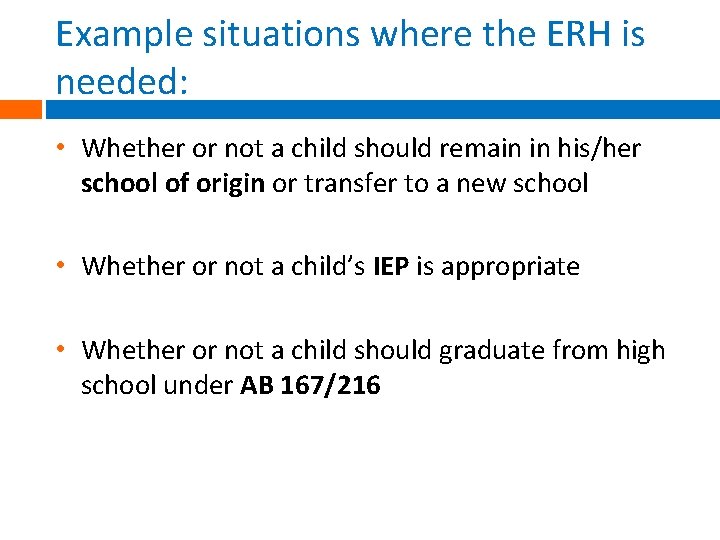 Example situations where the ERH is needed:

• Whether or not a child should remain in his/her school of origin or transfer to a new school

• Whether or not a child's IEP is appropriate

• Whether or not a child should graduate from high school under AB 167/216